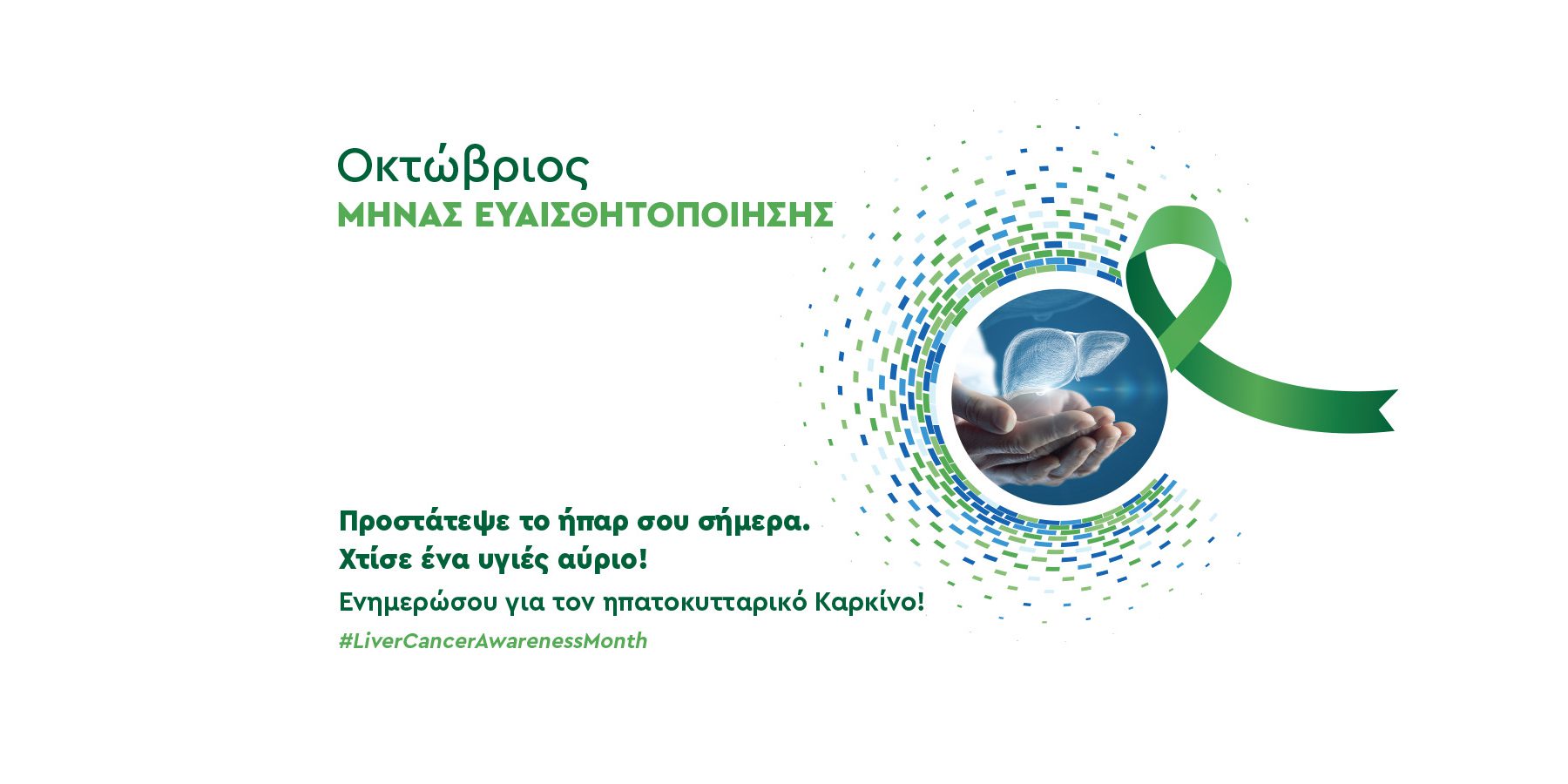 Οκτώβριος
ΜΗΝΑΣ ΕΥΑΙΣΘΗΤΟΠΟΙΗΣΗΣ

Προστάτεψε το ήπαρ σου σήμερα.
Χτίσε ένα υγιές αύριο!

Ενημερώσου για τον ηπατοκυτταρικό Καρκίνο!

#LiverCancerAwarenessMonth